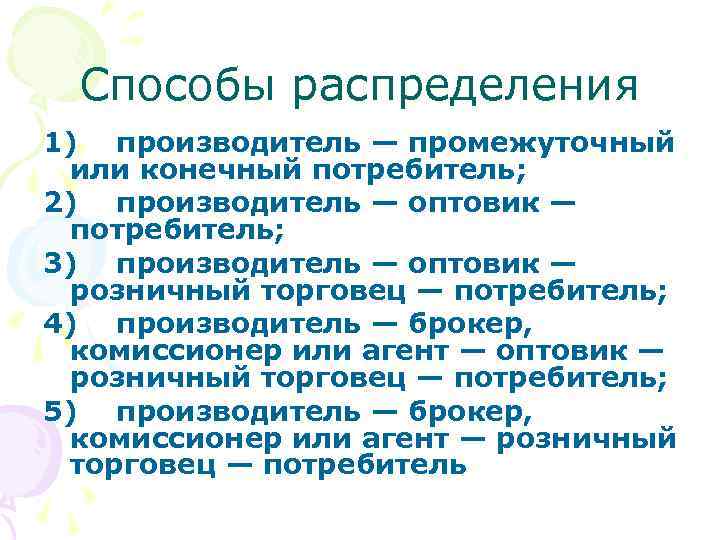 Способы распределения

1) производитель — промежуточный или конечный потребитель;

2) производитель — оптовик — потребитель;

3) производитель — оптовик — розничный торговец — потребитель;

4) производитель — брокер, комиссионер или агент — оптовик — розничный торговец — потребитель;

5) производитель — брокер, комиссионер или агент — розничный торговец — потребитель